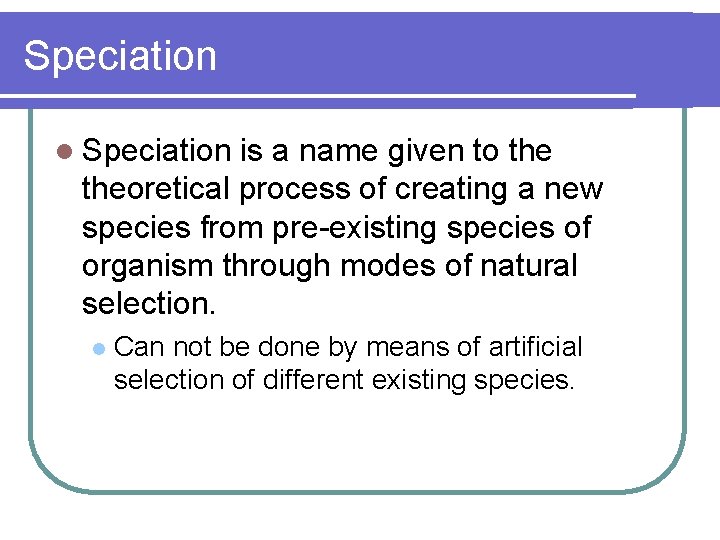 Speciation

Speciation is a name given to the theoretical process of creating a new species from pre-existing species of organism through modes of natural selection.

Can not be done by means of artificial selection of different existing species.